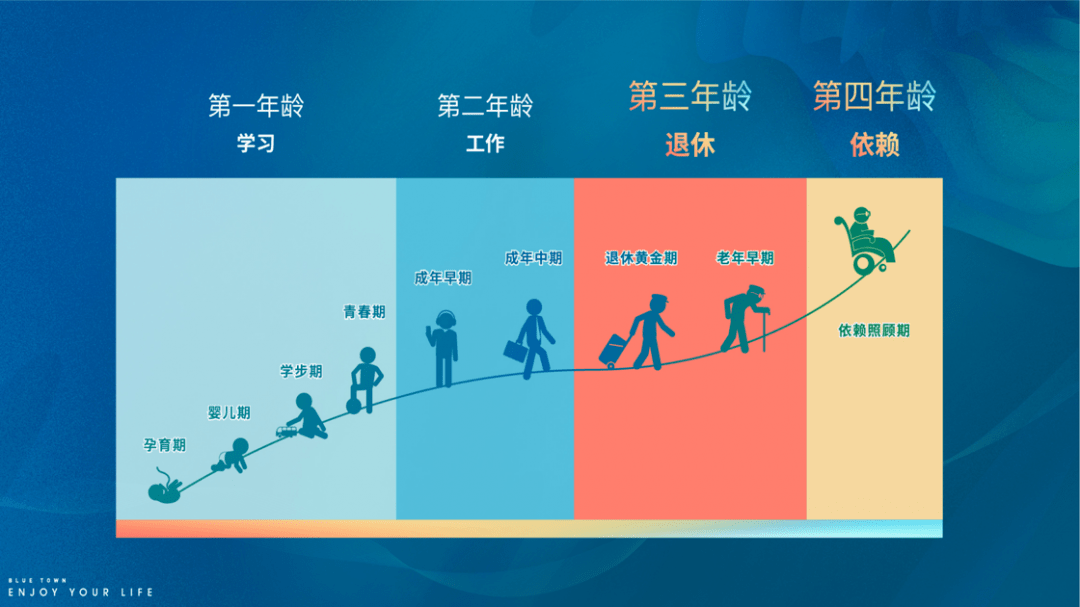 第一年龄
学习

第二年龄
工作

第三年龄
退休

第四年龄
依赖

孕育期

婴儿期

学步期

青春期

成年早期

成年中期

退休黄金期

老年早期

依赖照顾期

BLUE TOWN
ENJOY YOUR LIFE